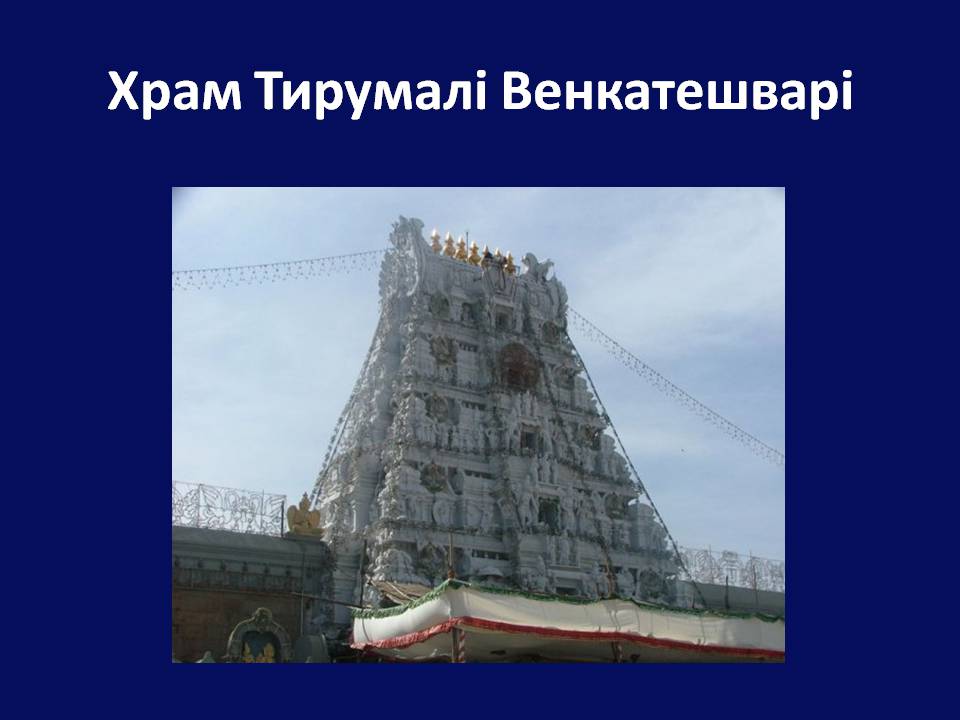 Храм Тирумалі Венкатешварі